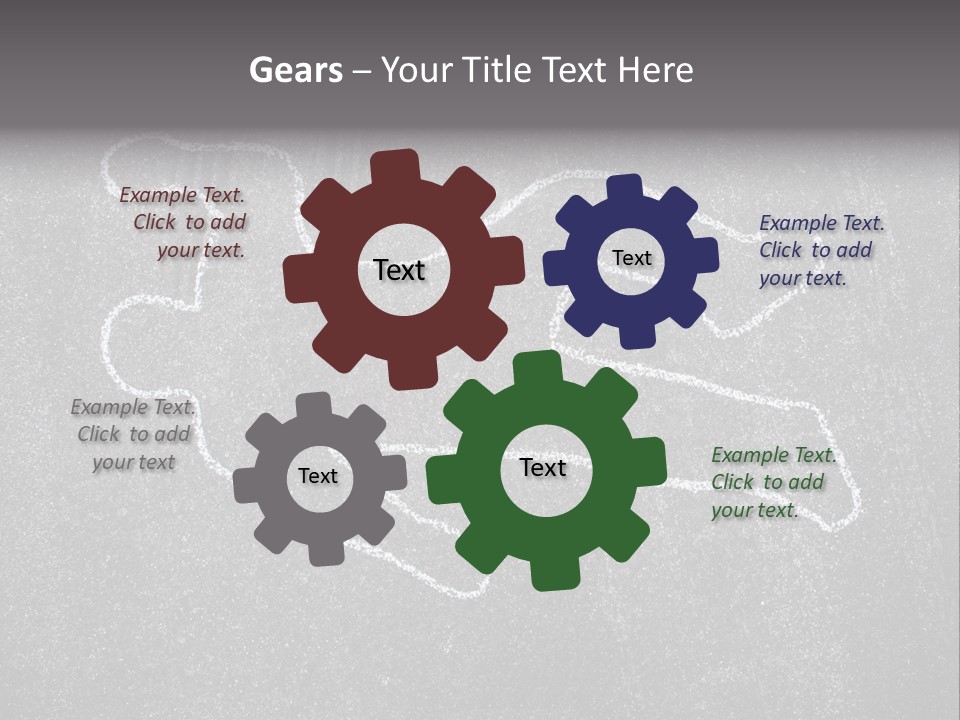 Gears – Your Title Text Here

Example Text. Click to add your text.

Text

Text

Example Text. Click to add your text.

Example Text. Click to add your text

Text

Text

Example Text. Click to add your text.